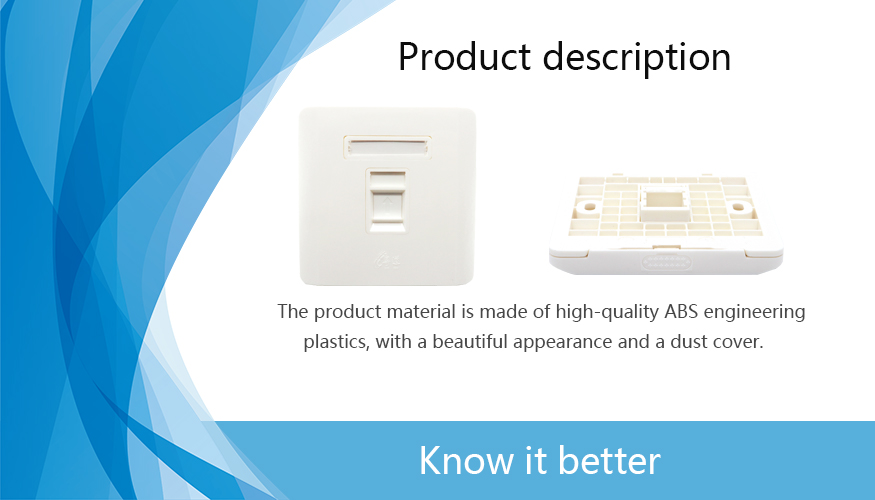 Product description

The product material is made of high-quality ABS engineering plastics, with a beautiful appearance and a dust cover.

Know it better